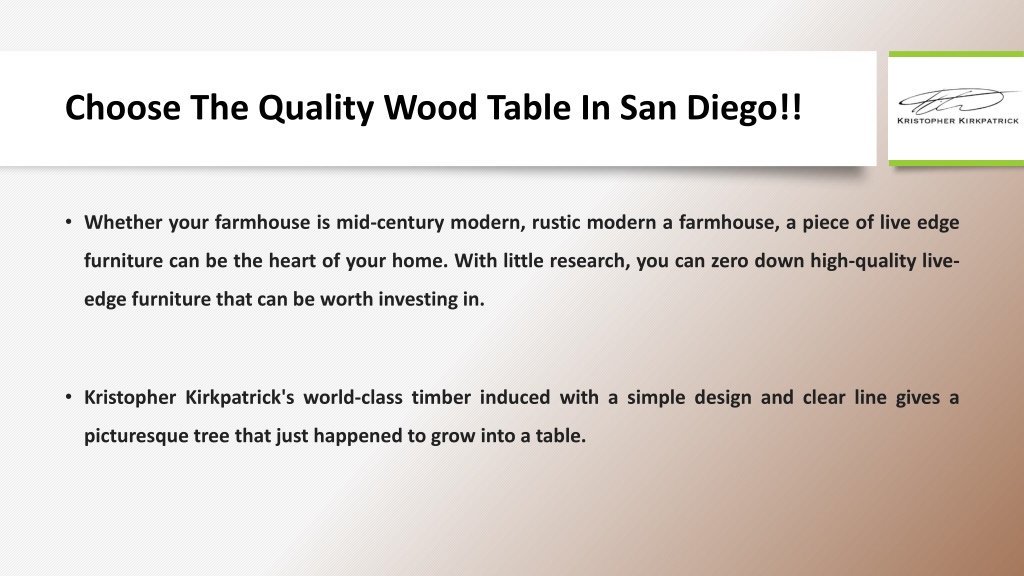 Choose The Quality Wood Table In San Diego!!

KRISTOPHER KIRKPATRICK

• Whether your farmhouse is mid-century modern, rustic modern a farmhouse, a piece of live edge furniture can be the heart of your home. With little research, you can zero down high-quality live-edge furniture that can be worth investing in.

• Kristopher Kirkpatrick's world-class timber induced with a simple design and clear line gives a picturesque tree that just happened to grow into a table.